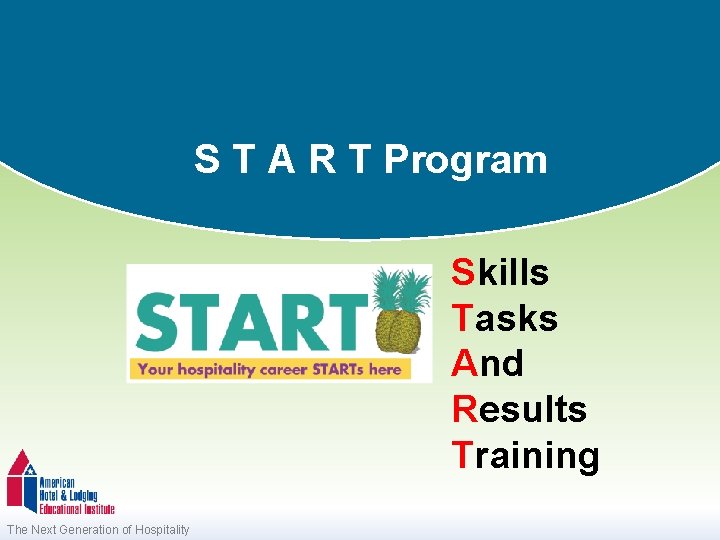 S T A R T Program

START

Your hospitality career STARTs here

Skills
Tasks
And
Results
Training

American Hotel & Lodging Educational Institute

The Next Generation of Hospitality